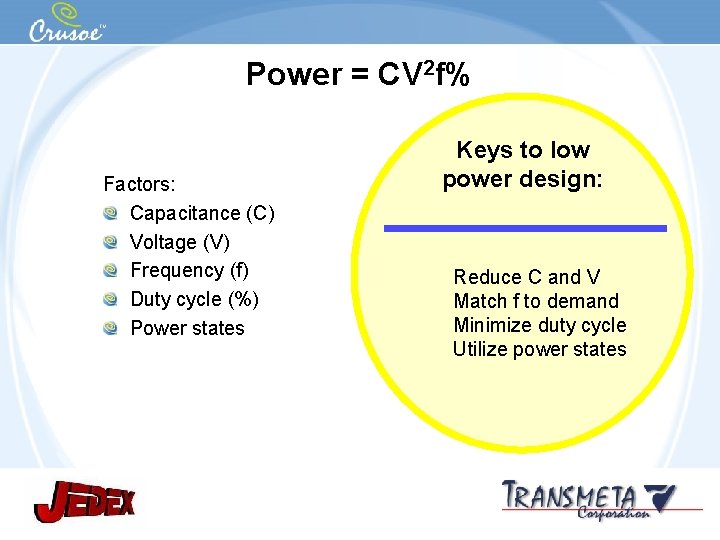 Crusoe™

Power = $CV^2f\%$

Factors:
Capacitance (C)
Voltage (V)
Frequency (f)
Duty cycle (%)
Power states

Keys to low power design:

Reduce C and V
Match f to demand
Minimize duty cycle
Utilize power states

JEDEX

TRANSMETA Corporation